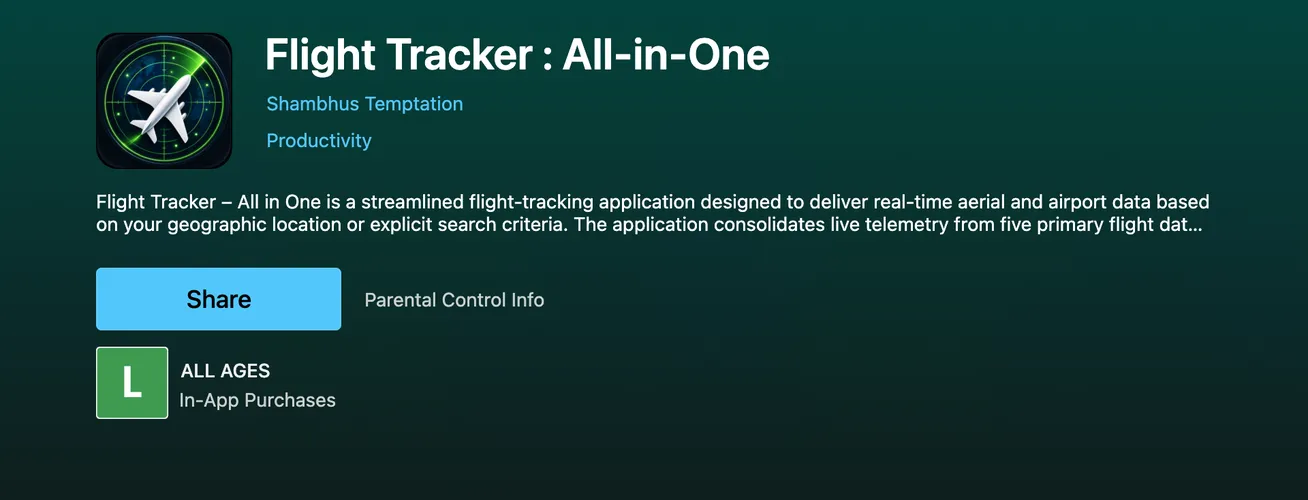 Flight Tracker : All-in-One

Shambhus Temptation

Productivity

Flight Tracker – All in One is a streamlined flight-tracking application designed to deliver real-time aerial and airport data based on your geographic location or explicit search criteria. The application consolidates live telemetry from five primary flight dat…

Share

Parental Control Info

L

ALL AGES

In-App Purchases